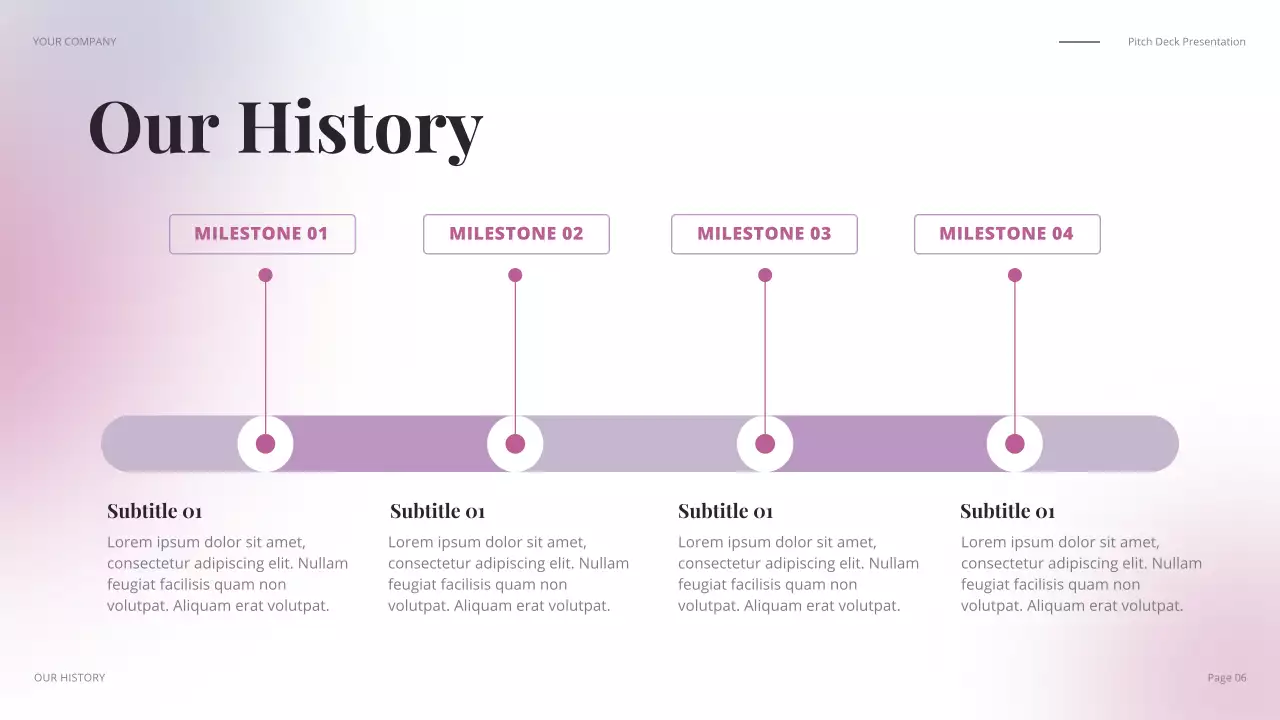 YOUR COMPANY

Pitch Deck Presentation

Our History

MILESTONE 01

MILESTONE 02

MILESTONE 03

MILESTONE 04

Subtitle 01
Lorem ipsum dolor sit amet, consectetur adipiscing elit. Nullam feugiat facilisis quam non volutpat. Aliquam erat volutpat.

Subtitle 01
Lorem ipsum dolor sit amet, consectetur adipiscing elit. Nullam feugiat facilisis quam non volutpat. Aliquam erat volutpat.

Subtitle 01
Lorem ipsum dolor sit amet, consectetur adipiscing elit. Nullam feugiat facilisis quam non volutpat. Aliquam erat volutpat.

Subtitle 01
Lorem ipsum dolor sit amet, consectetur adipiscing elit. Nullam feugiat facilisis quam non volutpat. Aliquam erat volutpat.

OUR HISTORY

Page 06